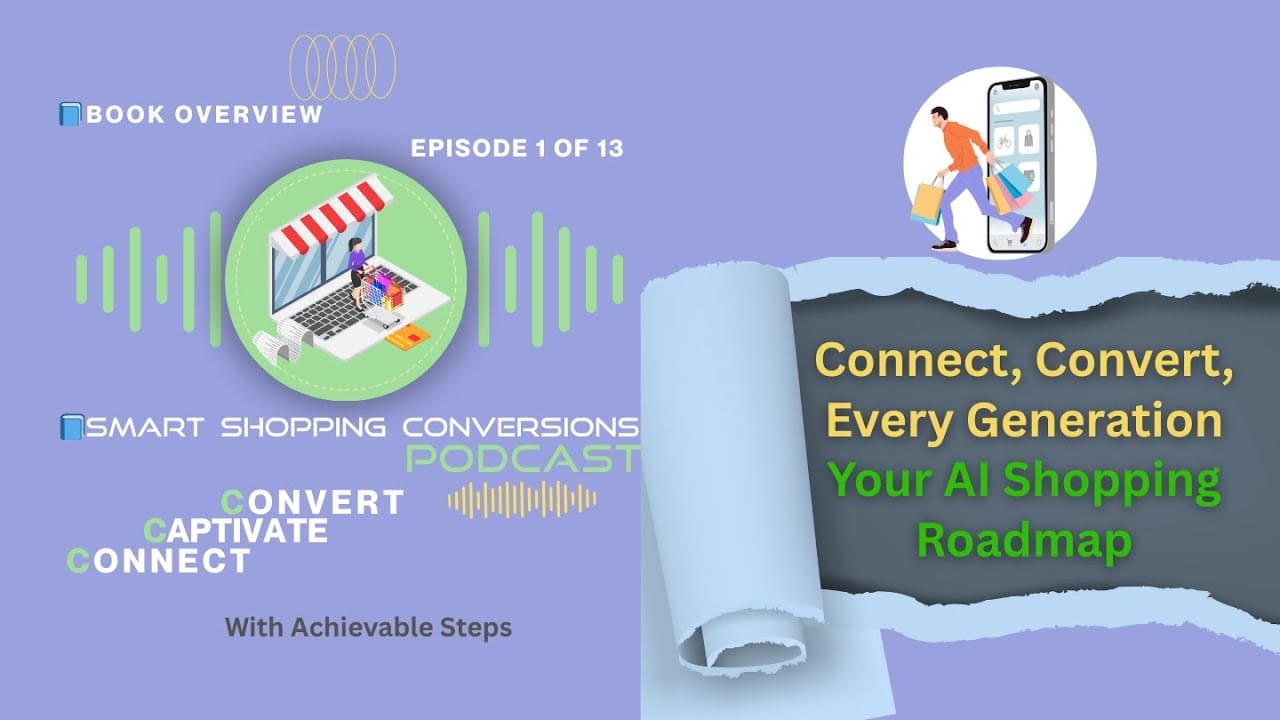 📘BOOK OVERVIEW

EPISODE 1 OF 13

📘SMART SHOPPING CONVERSIONS
PODCAST

CONVERT
CAPTIVATE
CONNECT

With Achievable Steps

Connect, Convert, Every Generation
Your AI Shopping Roadmap